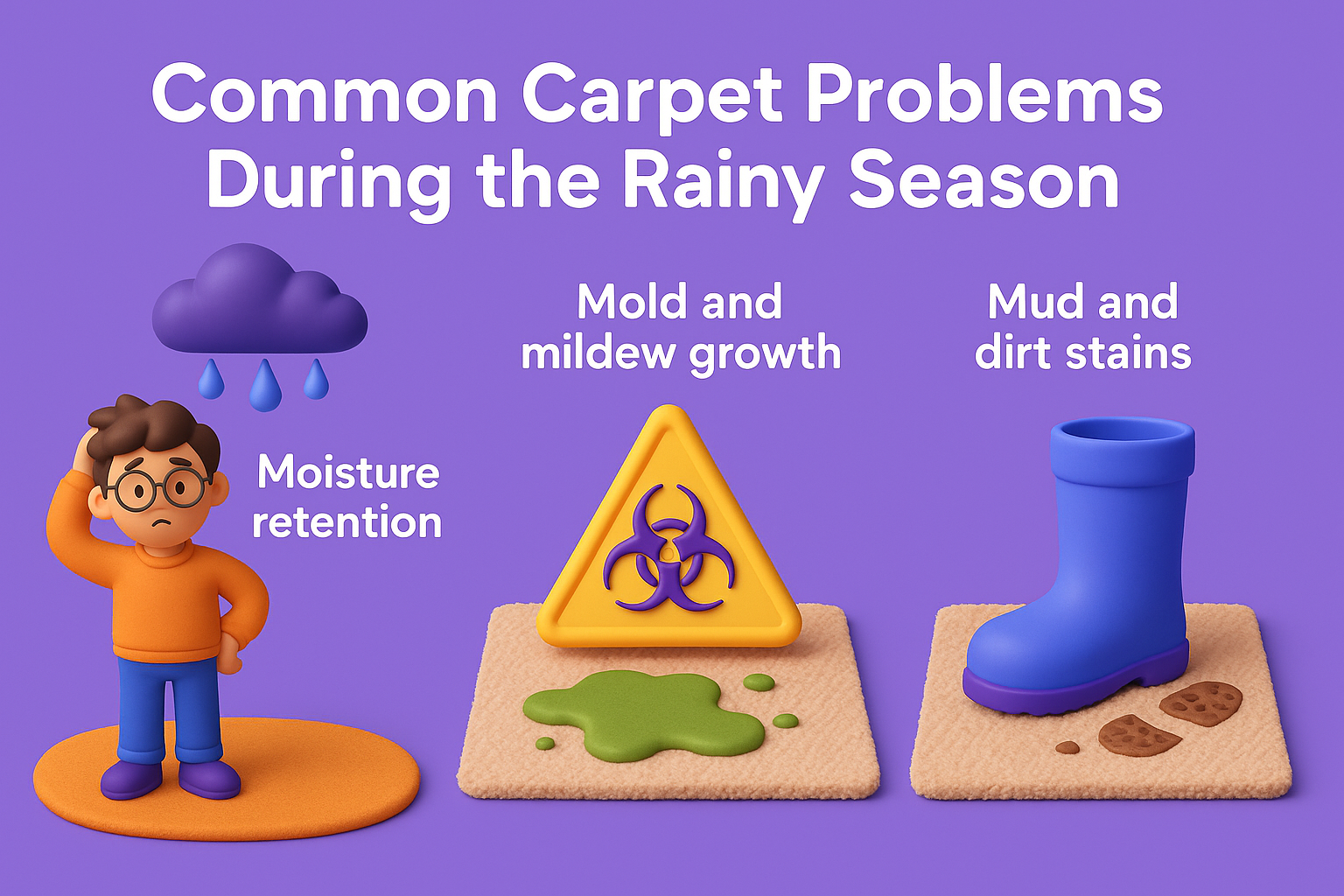 Common Carpet Problems During the Rainy Season

Moisture retention

Mold and mildew growth

Mud and dirt stains